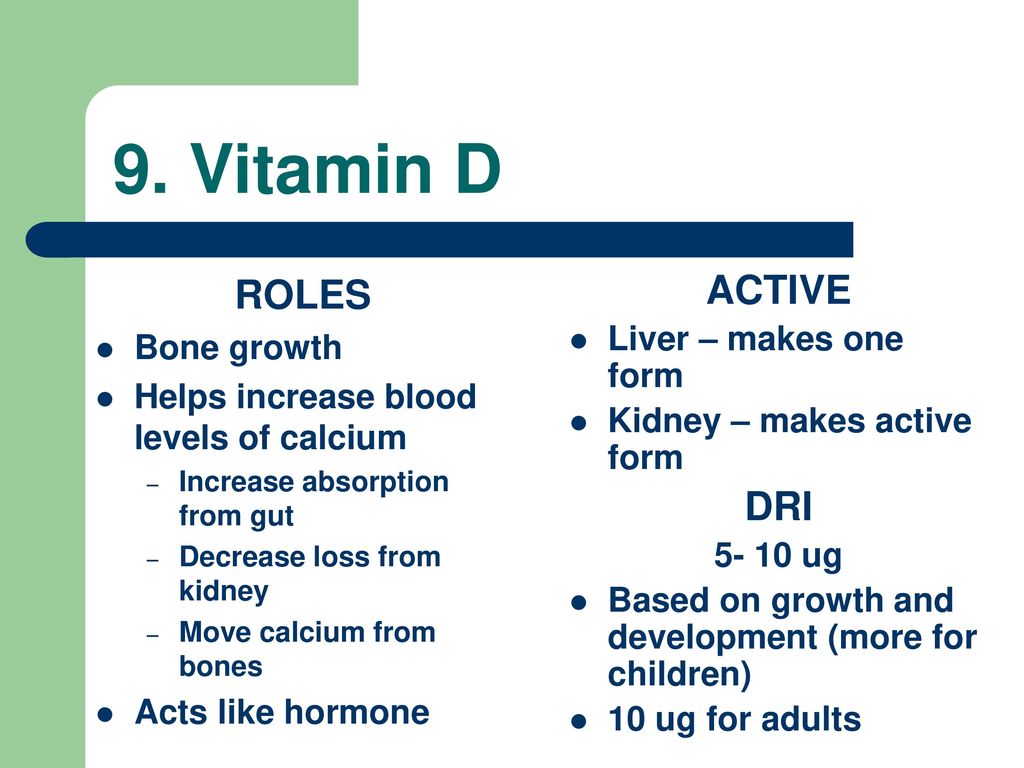 9. Vitamin D

ROLES

- Bone growth
- Helps increase blood levels of calcium
  – Increase absorption from gut
  – Decrease loss from kidney
  – Move calcium from bones
- Acts like hormone

ACTIVE

- Liver – makes one form
- Kidney – makes active form

DRI

5- 10 ug

- Based on growth and development (more for children)
- 10 ug for adults